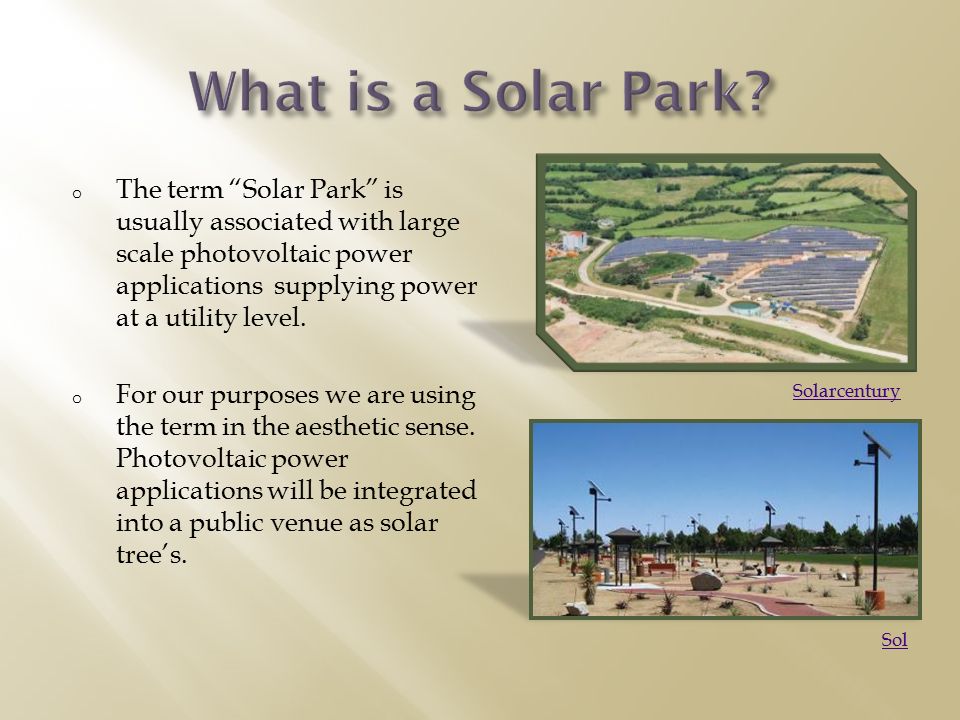 What is a Solar Park?

o The term “Solar Park” is usually associated with large scale photovoltaic power applications  supplying power at a utility level.

o For our purposes we are using the term in the aesthetic sense. Photovoltaic power applications will be integrated into a public venue as solar tree’s.

Solarcentury

Sol